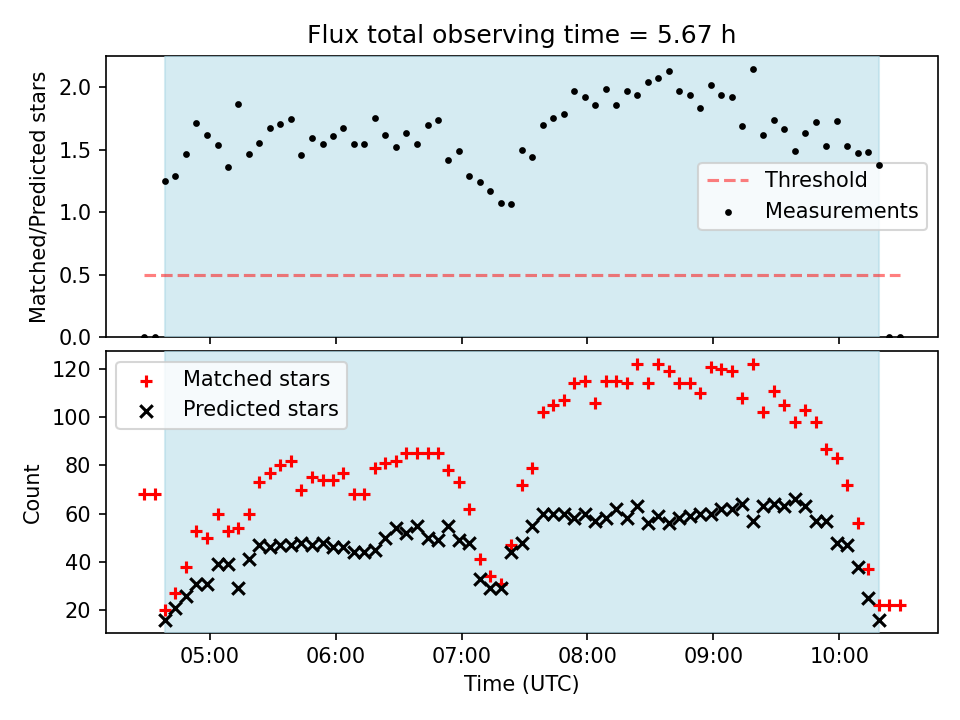 Flux total observing time = 5.67 h

Matched/Predicted stars

2.0
1.5
1.0
0.5
0.0

Threshold
Measurements

Count

120
100
80
60
40
20

Matched stars
Predicted stars

05:00
06:00
07:00
08:00
09:00
10:00

Time (UTC)